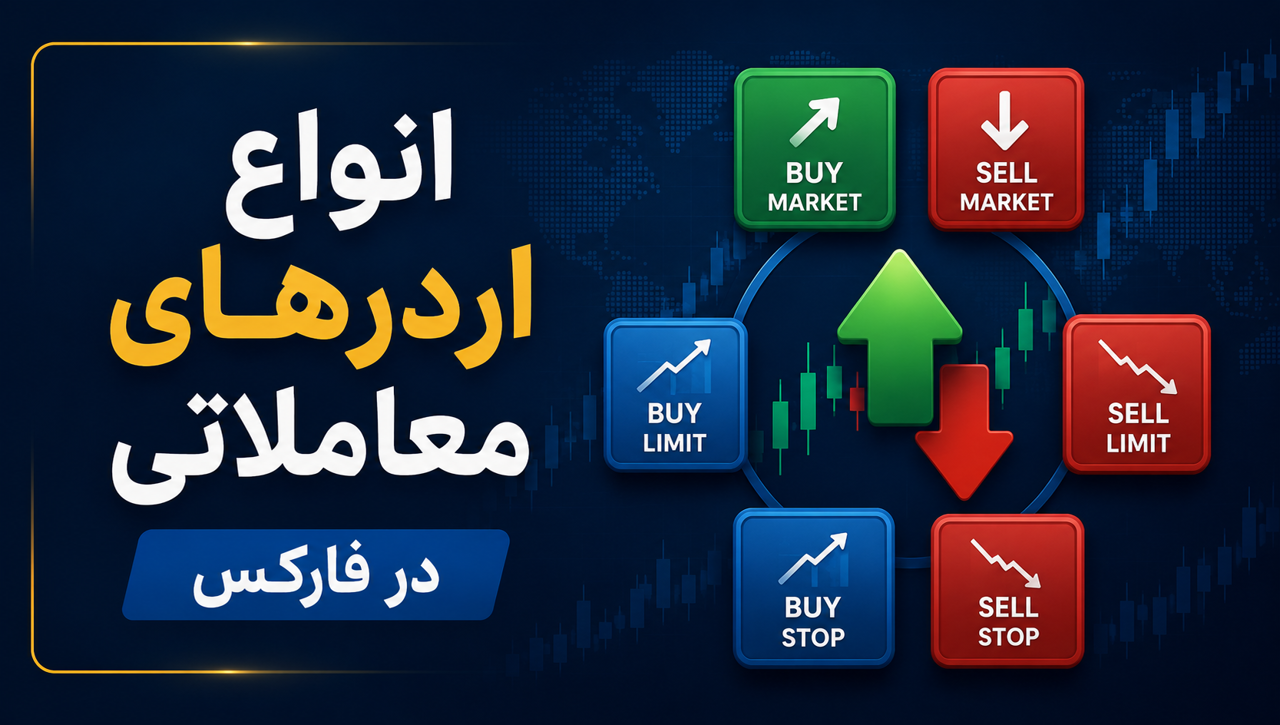 انواع
اردرهای
معاملاتی
در فارکس

BUY MARKET
SELL MARKET
BUY LIMIT
SELL LIMIT
BUY STOP
SELL STOP